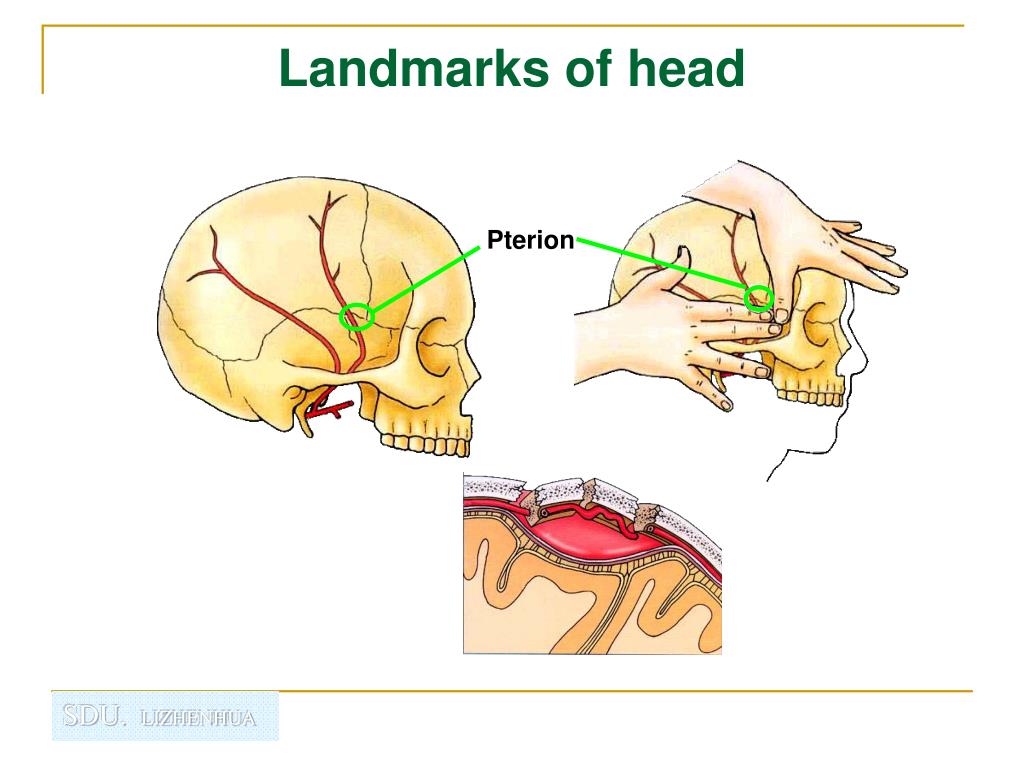 Landmarks of head

Pterion

SDU. LIZHENHUA